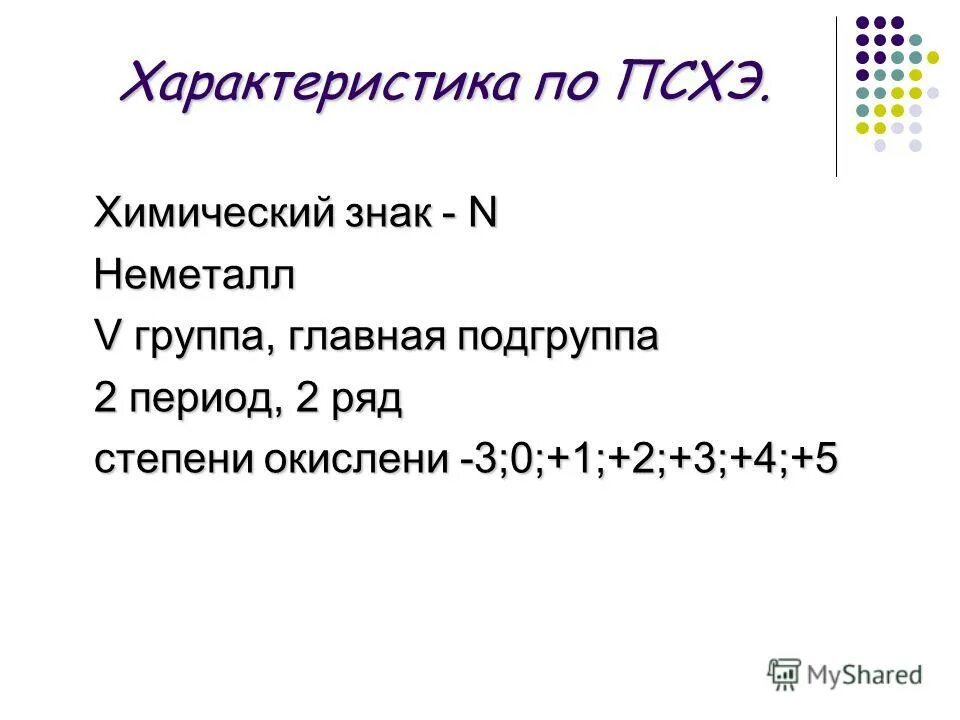 Характеристика по ПСХЭ.

Химический знак - N

Неметалл

V группа, главная подгруппа

2 период, 2 ряд

степени окислени -3;0;+1;+2;+3;+4;+5

MyShared